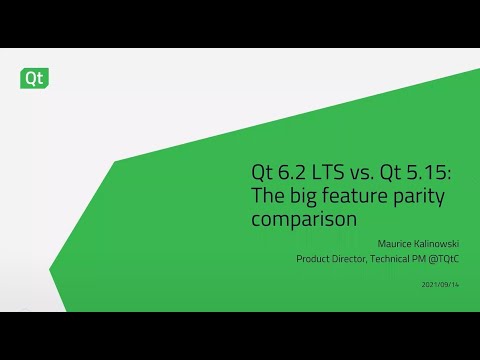 Qt

Qt 6.2 LTS vs. Qt 5.15: The big feature parity comparison

Maurice Kalinowski
Product Director, Technical PM @TQtC

2021/09/14